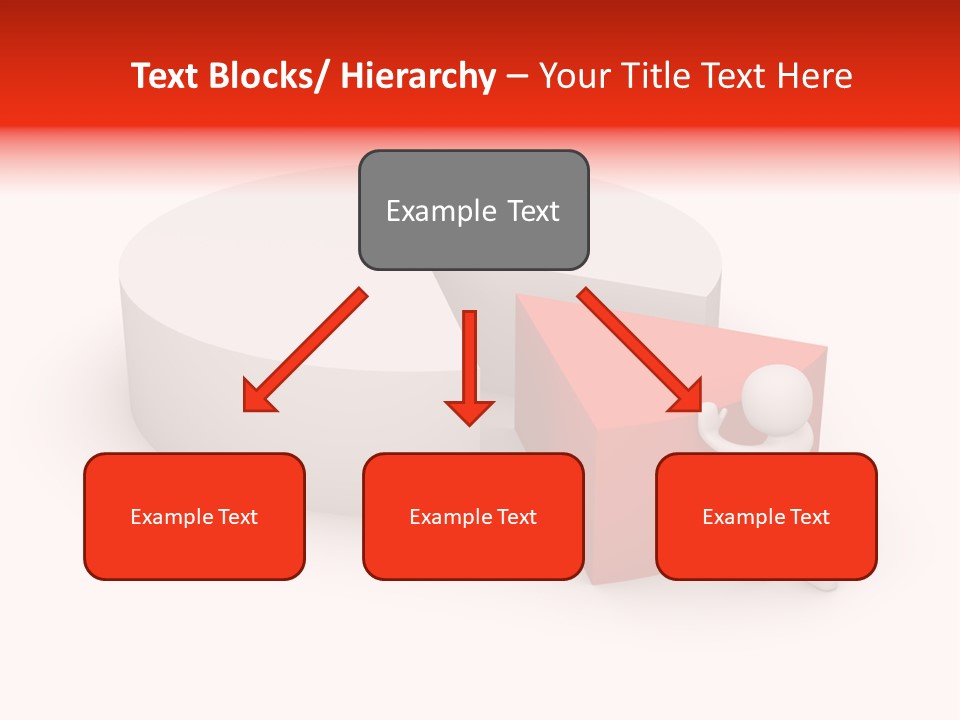 Text Blocks/ Hierarchy – Your Title Text Here

Example Text

Example Text

Example Text

Example Text